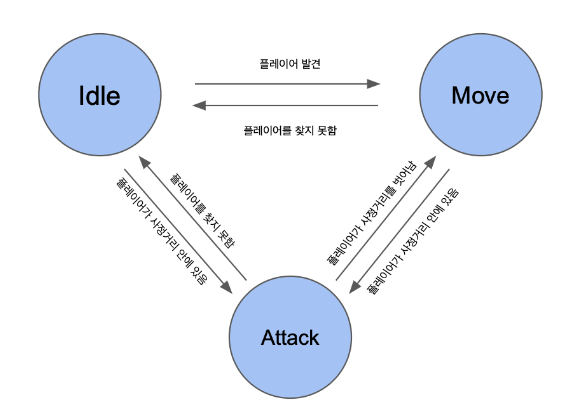 Idle

플레이어 발견

플레이어를 찾지 못함

Move

플레이어가 사정거리 안에 있음

플레이어를 찾지 못함

플레이어가 사정거리를 벗어남

플레이어가 사정거리 안에 있음

Attack